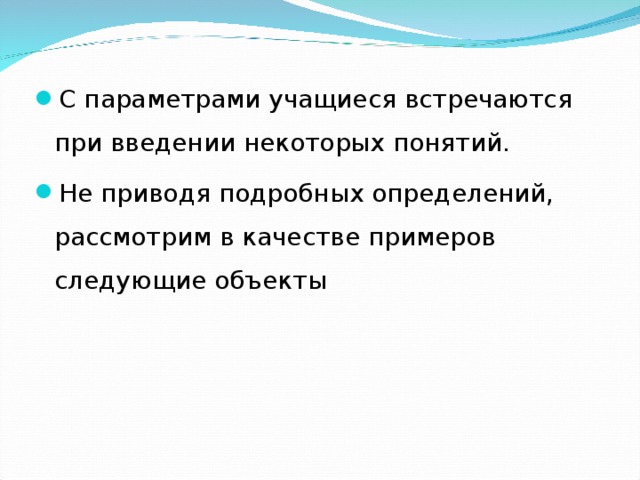 С параметрами учащиеся встречаются при введении некоторых понятий.

Не приводя подробных определений, рассмотрим в качестве примеров следующие объекты